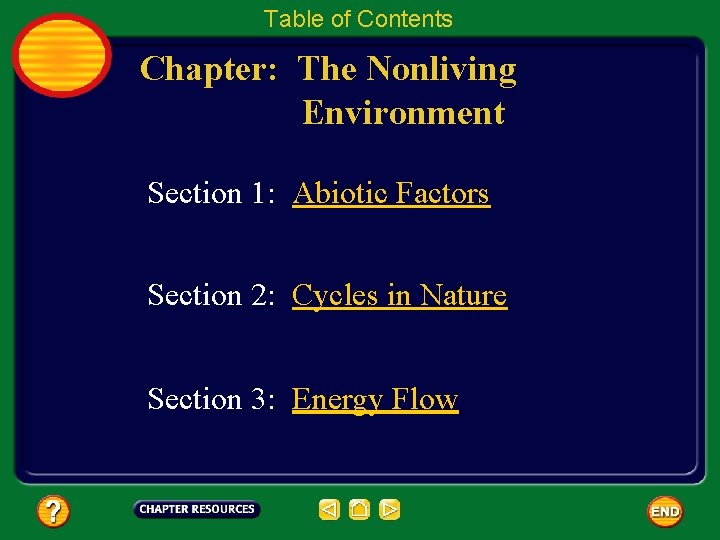 Table of Contents

Chapter: The Nonliving Environment

Section 1: Abiotic Factors

Section 2: Cycles in Nature

Section 3: Energy Flow

?

CHAPTER RESOURCES

END